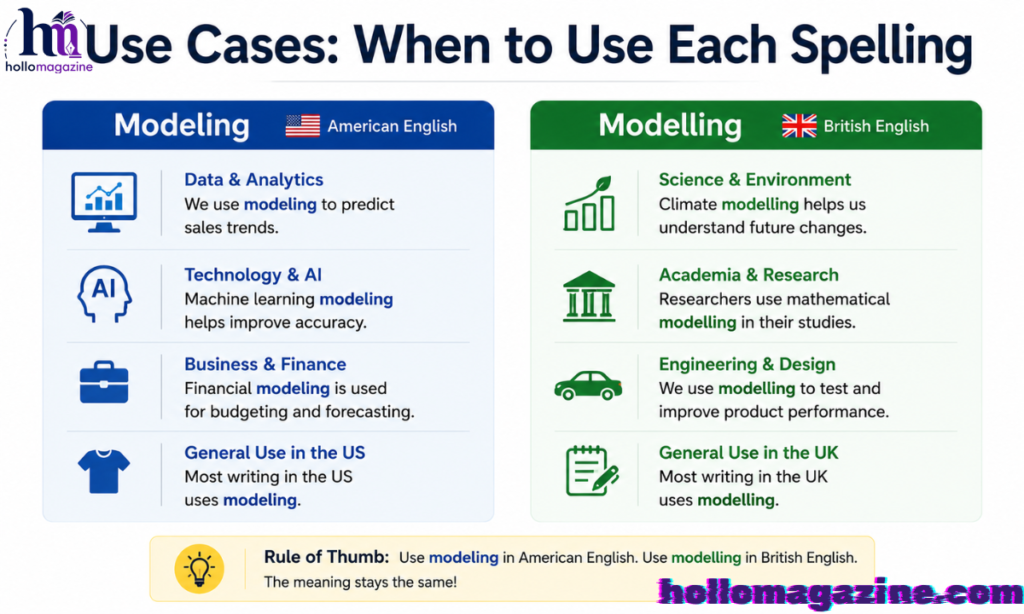 hm
hollomagazine

Use Cases: When to Use Each Spelling

Modeling American English

Data & Analytics
We use modeling to predict sales trends.

AI

Technology & AI
Machine learning modeling helps improve accuracy.

Business & Finance
Financial modeling is used for budgeting and forecasting.

General Use in the US
Most writing in the US uses modeling.

Modelling British English

Science & Environment
Climate modelling helps us understand future changes.

Academia & Research
Researchers use mathematical modelling in their studies.

Engineering & Design
We use modelling to test and improve product performance.

General Use in the UK
Most writing in the UK uses modelling.

Rule of Thumb: Use modeling in American English. Use modelling in British English.
The meaning stays the same!

hollomagazine.com